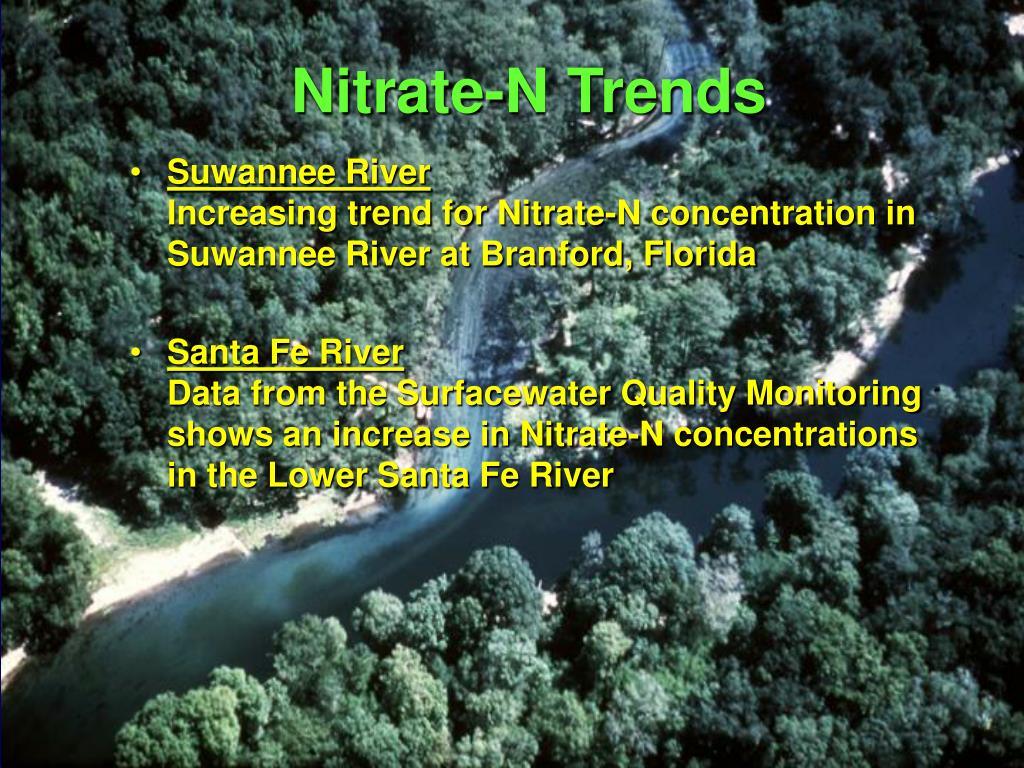 Nitrate-N Trends

• Suwannee River
Increasing trend for Nitrate-N concentration in Suwannee River at Branford, Florida

• Santa Fe River
Data from the Surfacewater Quality Monitoring shows an increase in Nitrate-N concentrations in the Lower Santa Fe River